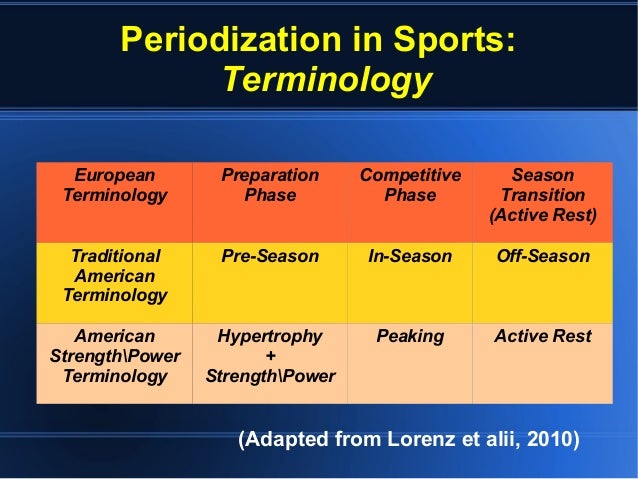 Periodization in Sports:
Terminology

| European Terminology | Preparation Phase | Competitive Phase | Season Transition (Active Rest) |
|---|---|---|---|
| Traditional American Terminology | Pre-Season | In-Season | Off-Season |
| American Strength\Power Terminology | Hypertrophy + Strength\Power | Peaking | Active Rest |

(Adapted from Lorenz et alii, 2010)